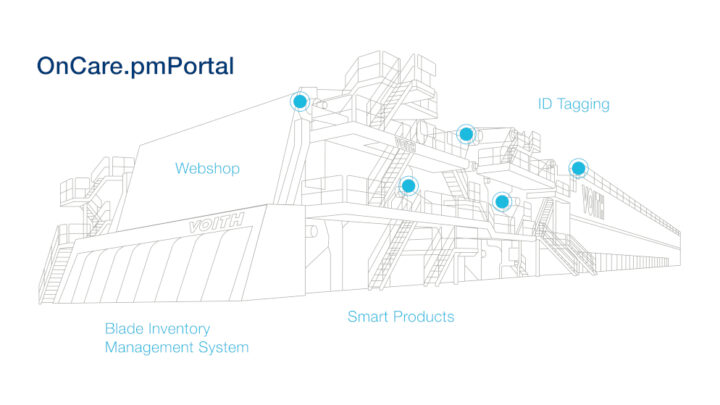 OnCare.pmPortal

ID Tagging

Webshop

VOITH

VOITH

Smart Products

Blade Inventory Management System